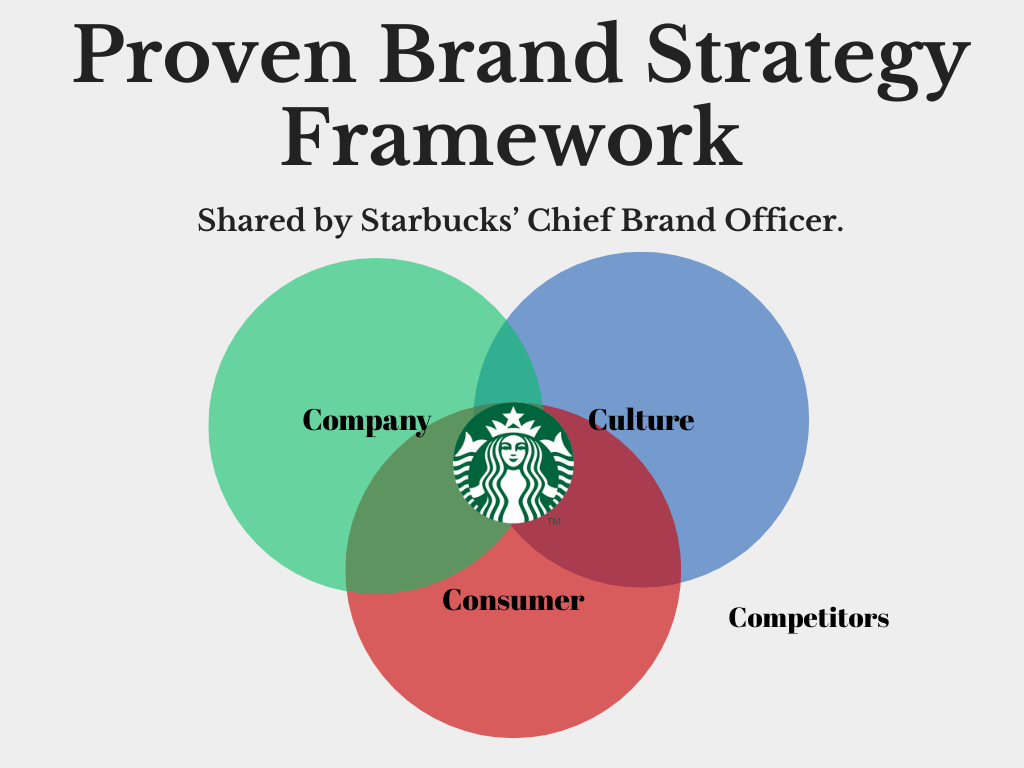 Proven Brand Strategy Framework

Shared by Starbucks' Chief Brand Officer.

Company

Culture

TM

Consumer

Competitors